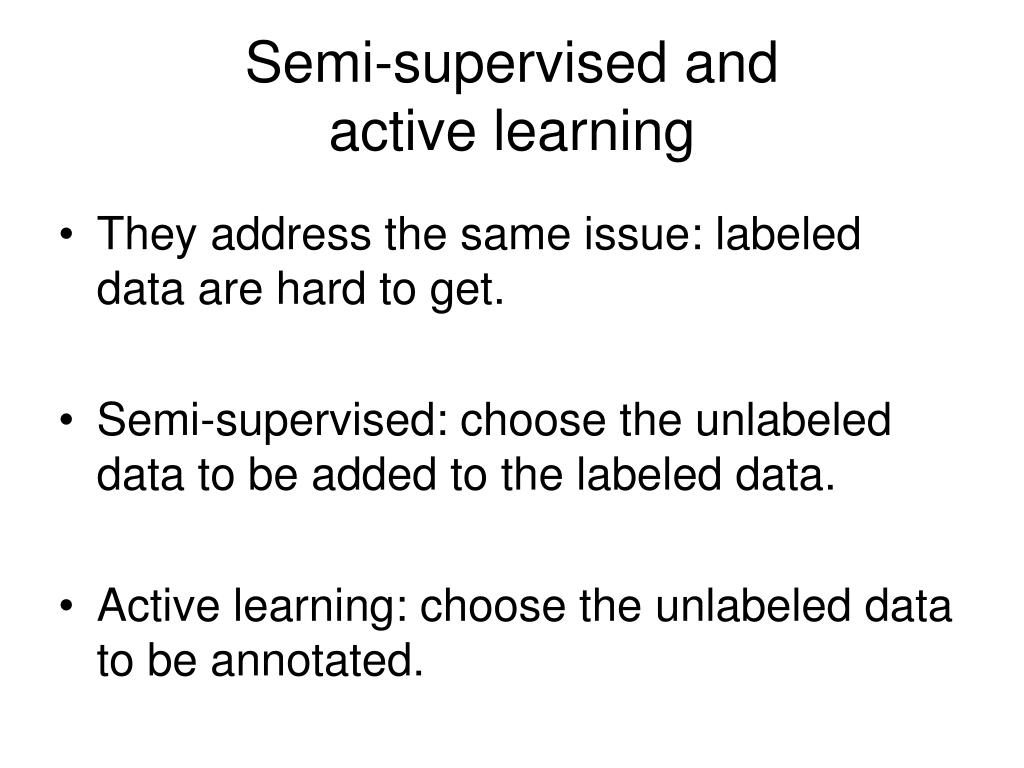 Semi-supervised and
active learning

• They address the same issue: labeled data are hard to get.

• Semi-supervised: choose the unlabeled data to be added to the labeled data.

• Active learning: choose the unlabeled data to be annotated.